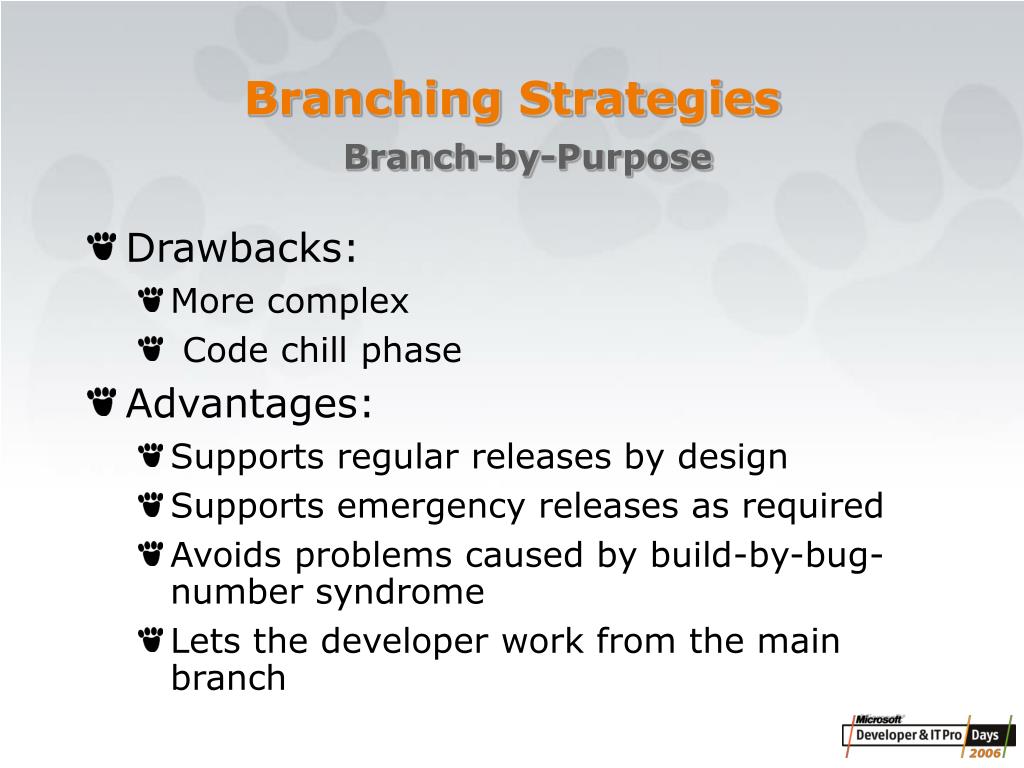 Branching Strategies
Branch-by-Purpose

Drawbacks:
More complex
Code chill phase
Advantages:
Supports regular releases by design
Supports emergency releases as required
Avoids problems caused by build-by-bug-number syndrome
Lets the developer work from the main branch

Microsoft Developer & IT Pro Days 2006